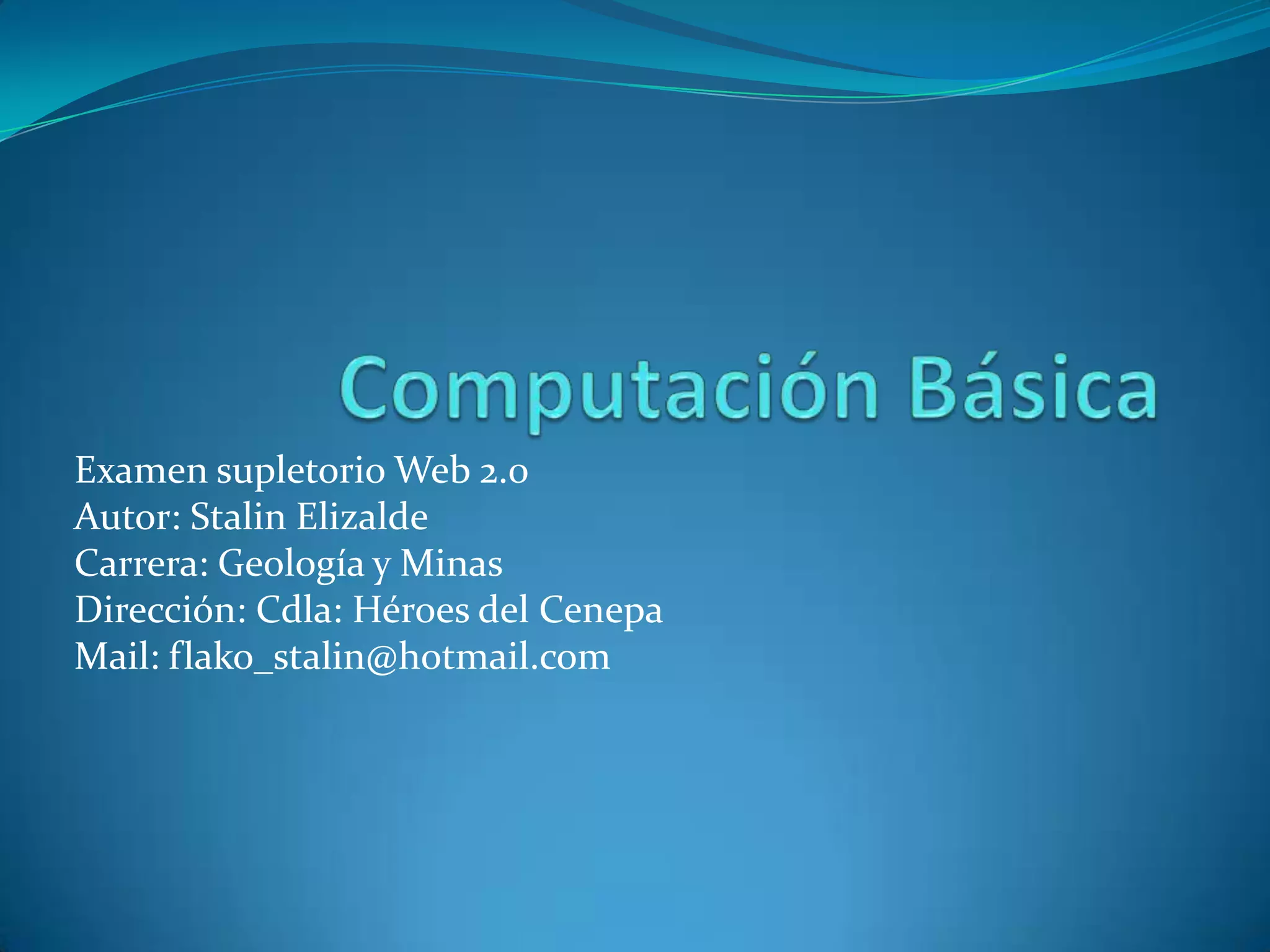 Computación Básica

Examen supletorio Web 2.0
Autor: Stalin Elizalde
Carrera: Geología y Minas
Dirección: Cdla: Héroes del Cenepa
Mail: flako_stalin@hotmail.com